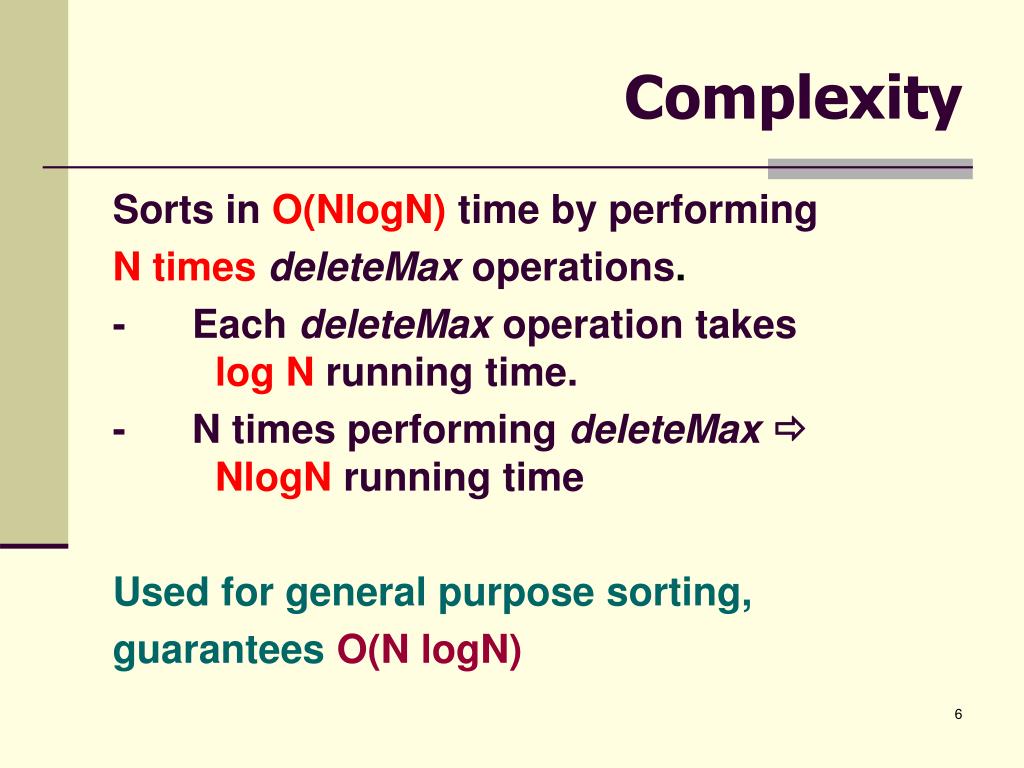 Complexity

Sorts in O(NlogN) time by performing N times deleteMax operations.

- Each deleteMax operation takes log N running time.

- N times performing deleteMax ⇨ NlogN running time

Used for general purpose sorting, guarantees O(N logN)

6